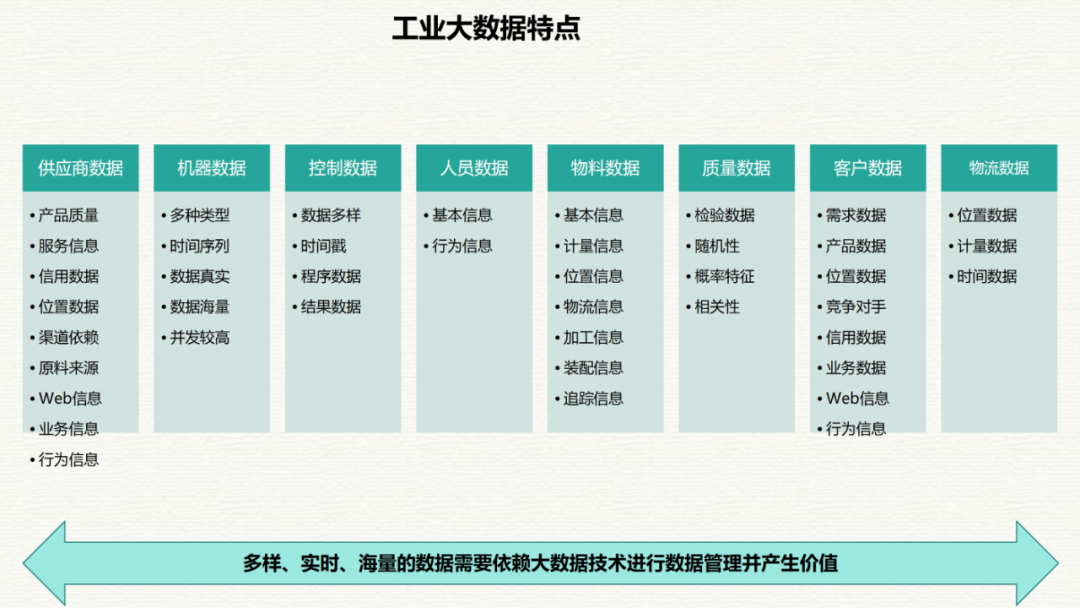 工业大数据特点

供应商数据
• 产品质量
• 服务信息
• 信用数据
• 位置数据
• 渠道依赖
• 原料来源
• Web信息
• 业务信息
• 行为信息

机器数据
• 多种类型
• 时间序列
• 数据真实
• 数据海量
• 并发较高

控制数据
• 数据多样
• 时间戳
• 程序数据
• 结果数据

人员数据
• 基本信息
• 行为信息

物料数据
• 基本信息
• 计量信息
• 位置信息
• 物流信息
• 加工信息
• 装配信息
• 追踪信息

质量数据
• 检验数据
• 随机性
• 概率特征
• 相关性

客户数据
• 需求数据
• 产品数据
• 位置数据
• 竞争对手
• 信用数据
• 业务数据
• Web信息
• 行为信息

物流数据
• 位置数据
• 计量数据
• 时间数据

多样、实时、海量的数据需要依赖大数据技术进行数据管理并产生价值